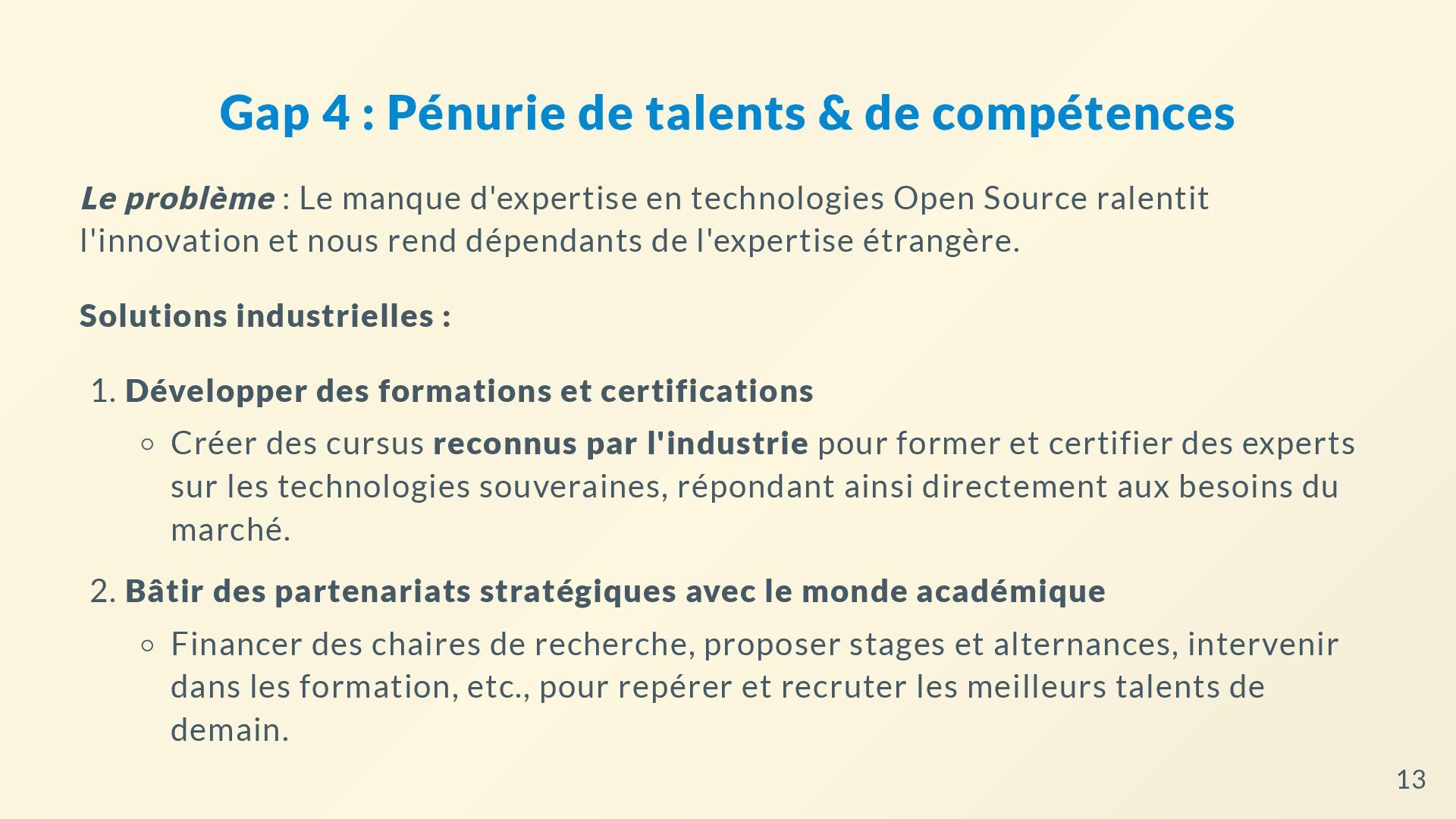 Gap 4 : Pénurie de talents & de compétences

Le problème : Le manque d'expertise en technologies Open Source ralentit l'innovation et nous rend dépendants de l'expertise étrangère.

Solutions industrielles :

1. Développer des formations et certifications
   ◦ Créer des cursus reconnus par l'industrie pour former et certifier des experts sur les technologies souveraines, répondant ainsi directement aux besoins du marché.
2. Bâtir des partenariats stratégiques avec le monde académique
   ◦ Financer des chaires de recherche, proposer stages et alternances, intervenir dans les formation, etc., pour repérer et recruter les meilleurs talents de demain.

13